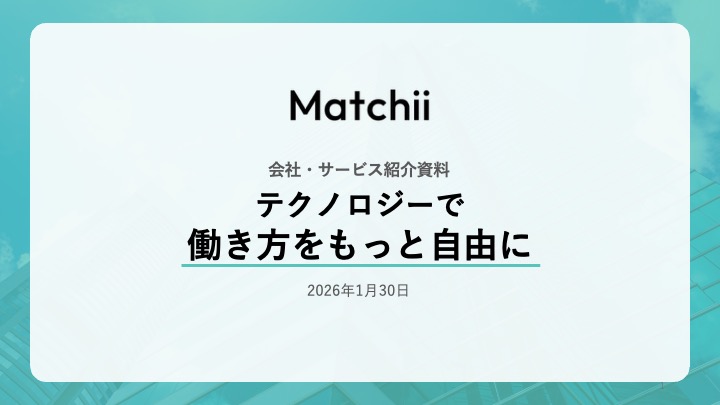 Matchii

会社・サービス紹介資料

テクノロジーで
働き方をもっと自由に

2026年1月30日